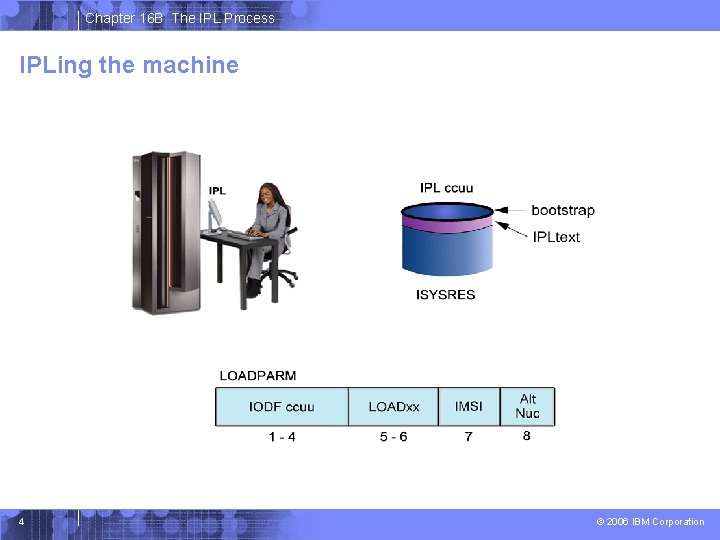 Chapter 16B The IPL Process

IPLing the machine

IPL

IPL ccuu

bootstrap

IPLtext

ISYSRES

LOADPARM

| IODF ccuu | LOADxx | IMSI | Alt Nuc |
|---|---|---|---|
| 1 - 4 | 5 - 6 | 7 | 8 |

4

© 2006 IBM Corporation